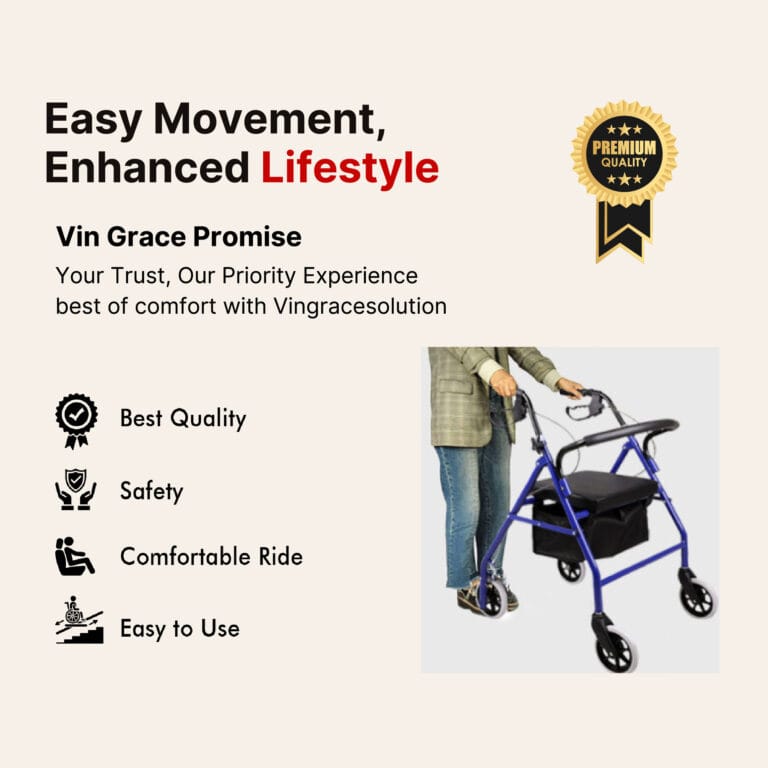 Easy Movement, Enhanced Lifestyle

PREMIUM QUALITY

Vin Grace Promise

Your Trust, Our Priority Experience best of comfort with Vingracesolution

Best Quality

Safety

Comfortable Ride

Easy to Use